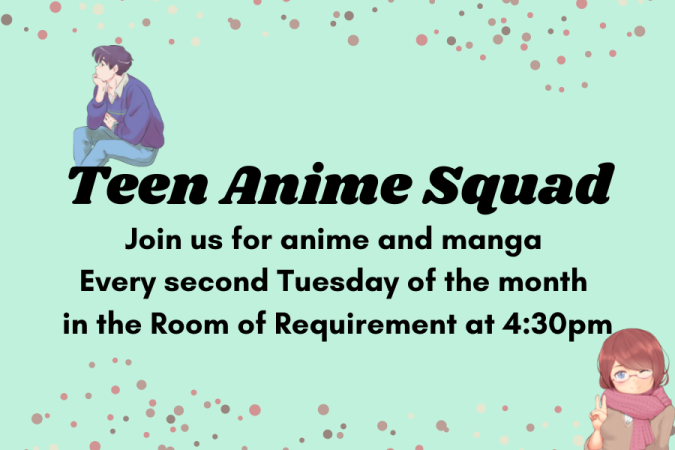 Teen Anime Squad

Join us for anime and manga
Every second Tuesday of the month
in the Room of Requirement at 4:30pm